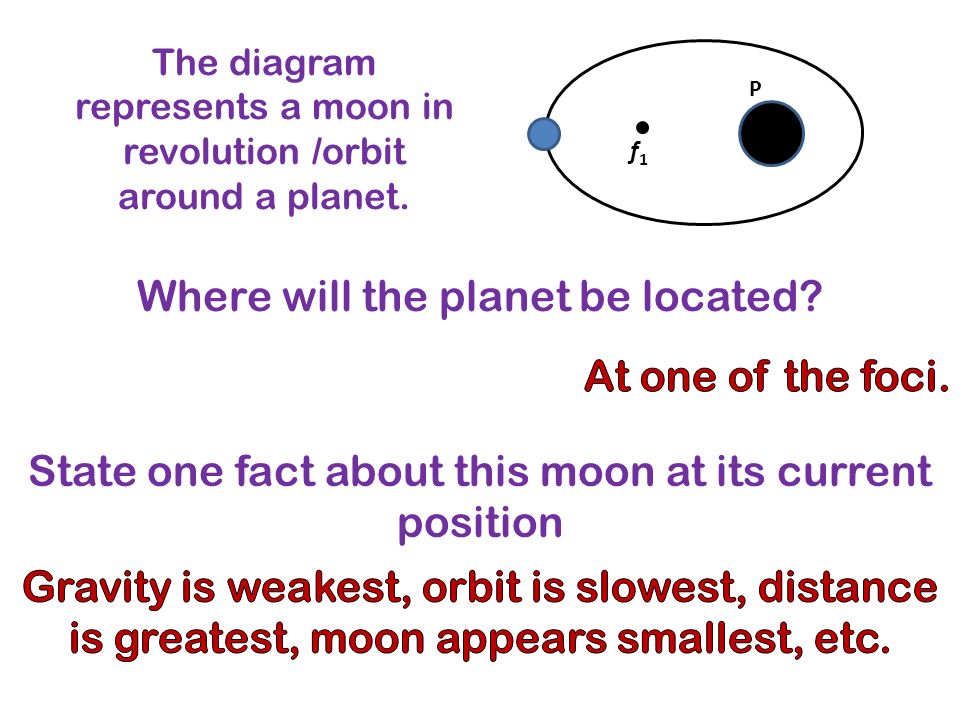 The diagram represents a moon in revolution /orbit around a planet.

P

$f_1$

Where will the planet be located?

At one of the foci.

State one fact about this moon at its current position

Gravity is weakest, orbit is slowest, distance is greatest, moon appears smallest, etc.